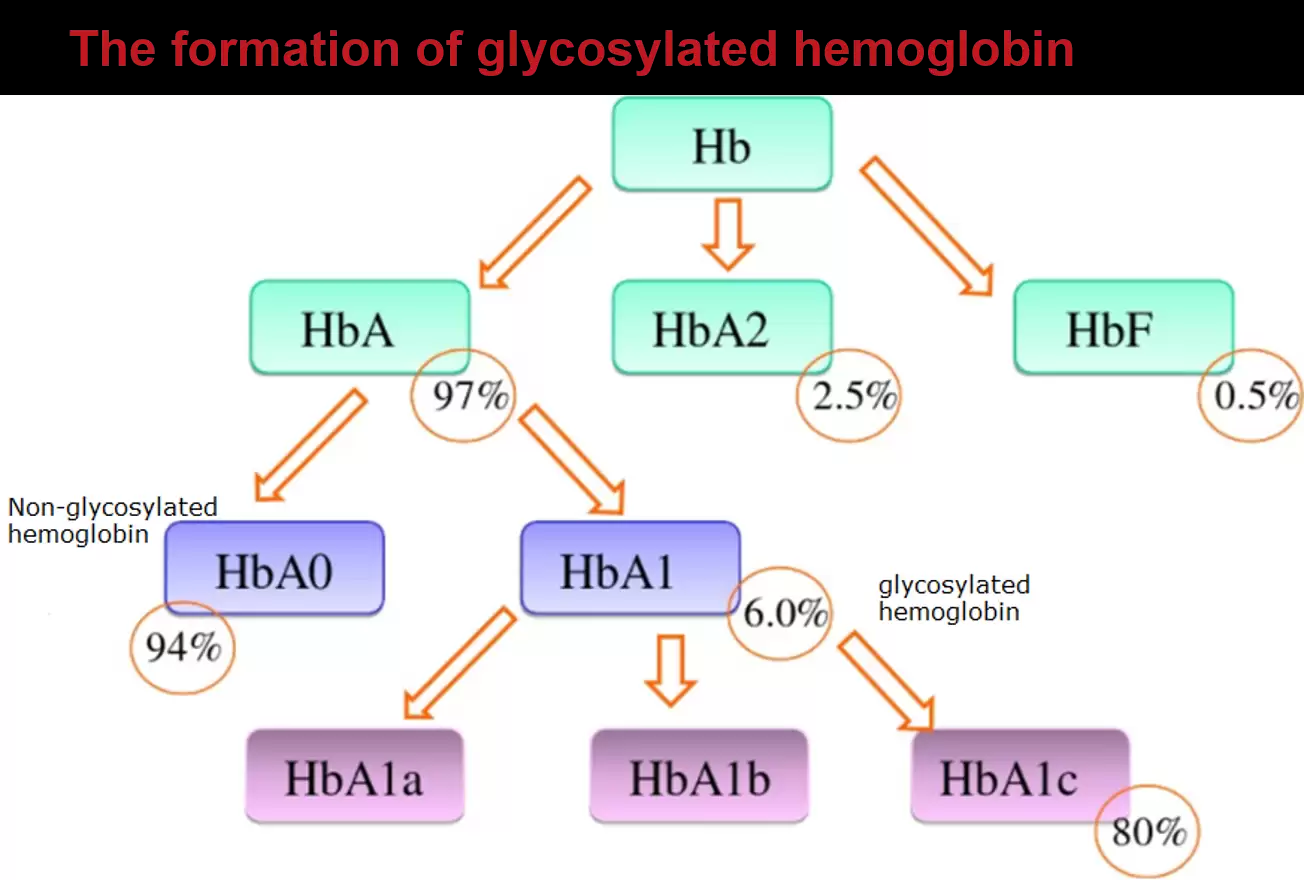 The formation of glycosylated hemoglobin

Hb

HbA

97%

HbA2

2.5%

HbF

0.5%

Non-glycosylated hemoglobin

HbA0

94%

HbA1

6.0%

glycosylated hemoglobin

HbA1a

HbA1b

HbA1c

80%